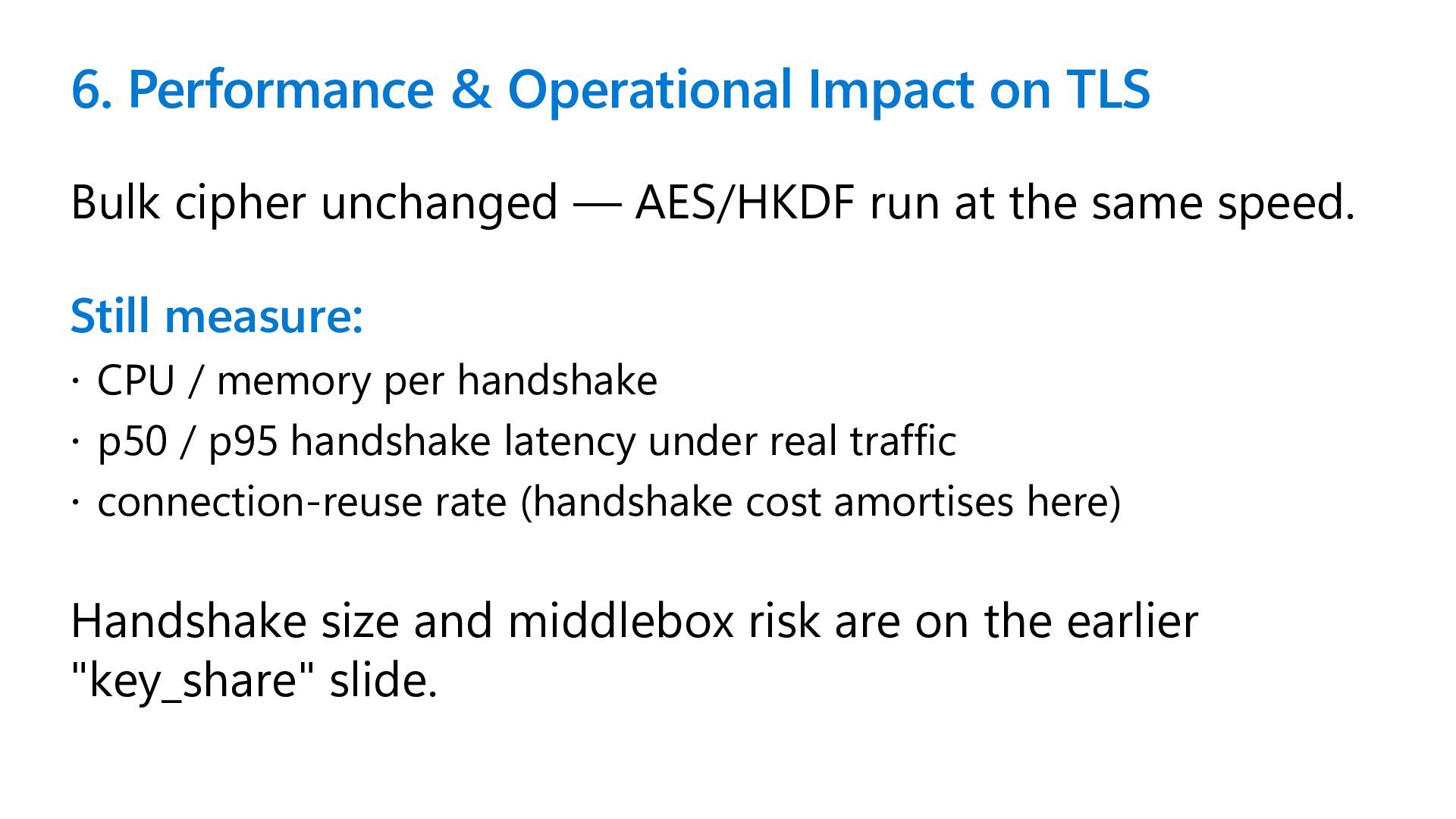 6. Performance & Operational Impact on TLS

Bulk cipher unchanged — AES/HKDF run at the same speed.

Still measure:

· CPU / memory per handshake

· p50 / p95 handshake latency under real traffic

· connection-reuse rate (handshake cost amortises here)

Handshake size and middlebox risk are on the earlier "key_share" slide.